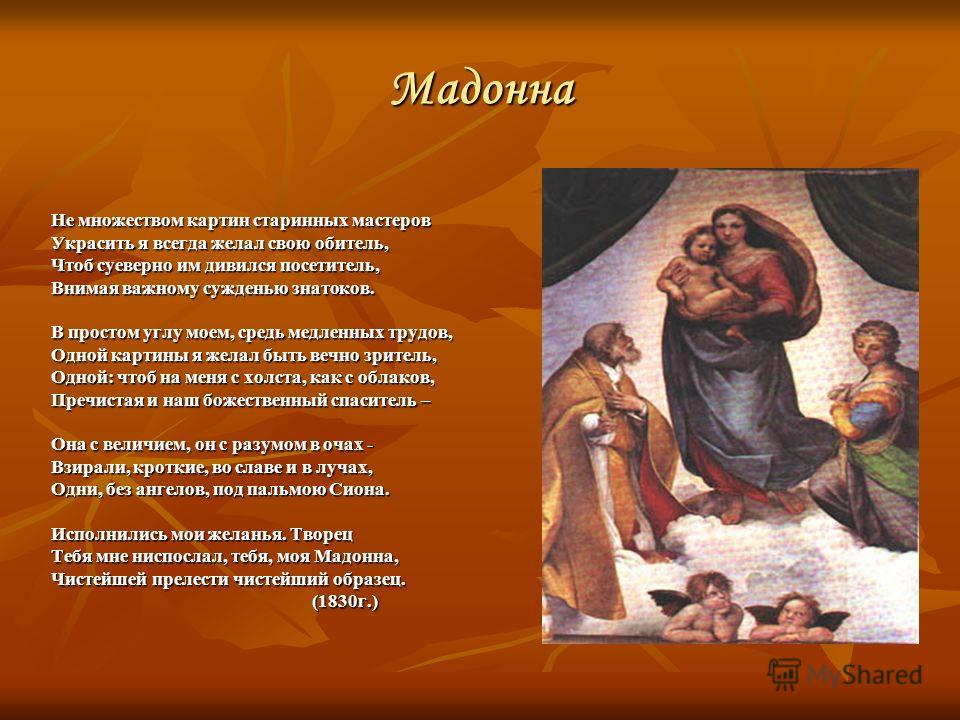 Мадонна

Не множеством картин старинных мастеров
Украсить я всегда желал свою обитель,
Чтоб суеверно им дивился посетитель,
Внимая важному сужденью знатоков.

В простом углу моем, средь медленных трудов,
Одной картины я желал быть вечно зритель,
Одной: чтоб на меня с холста, как с облаков,
Пречистая и наш божественный спаситель –

Она с величием, он с разумом в очах -
Взирали, кроткие, во славе и в лучах,
Одни, без ангелов, под пальмою Сиона.

Исполнились мои желанья. Творец
Тебя мне ниспослал, тебя, моя Мадонна,
Чистейшей прелести чистейший образец.
(1830г.)

MyShared